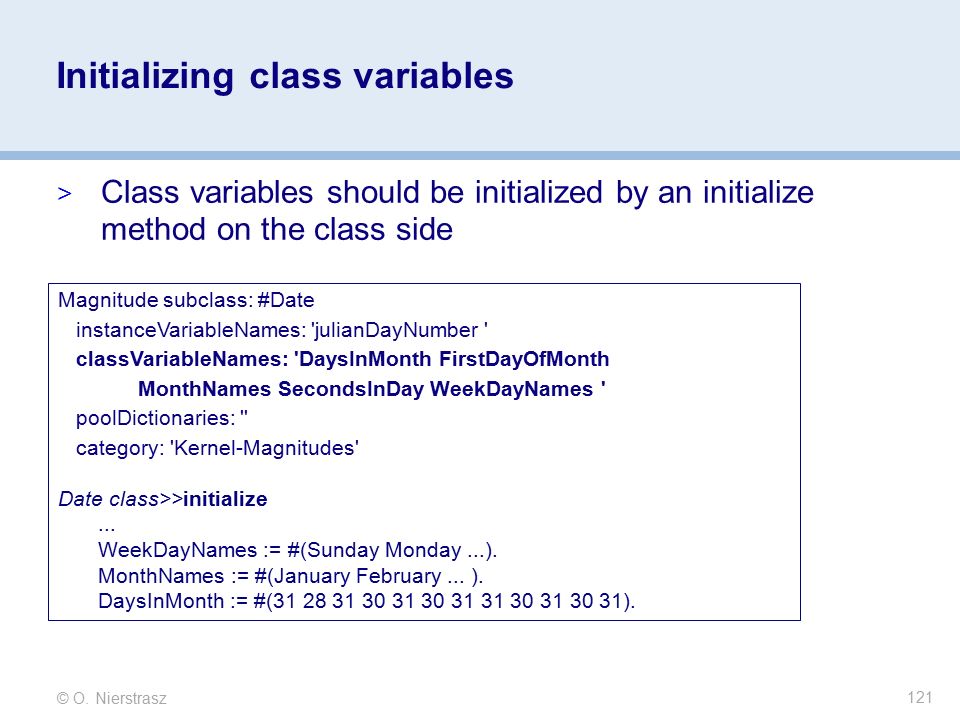 Initializing class variables

> Class variables should be initialized by an initialize method on the class side

Magnitude subclass: #Date
instanceVariableNames: 'julianDayNumber '
classVariableNames: 'DaysInMonth FirstDayOfMonth
MonthNames SecondsInDay WeekDayNames '
poolDictionaries: ''
category: 'Kernel-Magnitudes'

Date class>>initialize
...
WeekDayNames := #(Sunday Monday ...).
MonthNames := #(January February ... ).
DaysInMonth := #(31 28 31 30 31 30 31 31 30 31 30 31).

© O. Nierstrasz

121